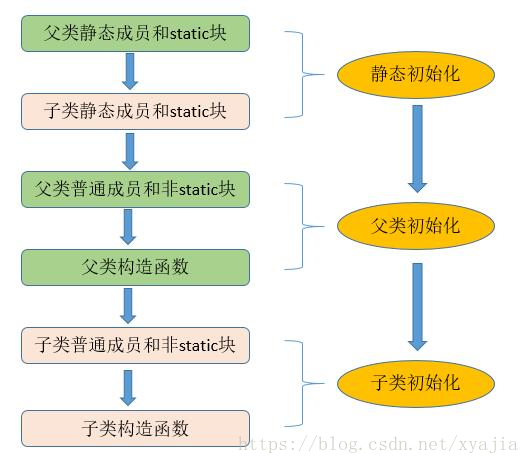 父类静态成员和static块

子类静态成员和static块

父类普通成员和非static块

父类构造函数

子类普通成员和非static块

子类构造函数

静态初始化

父类初始化

子类初始化

https://blog.csdn.net/xyajia